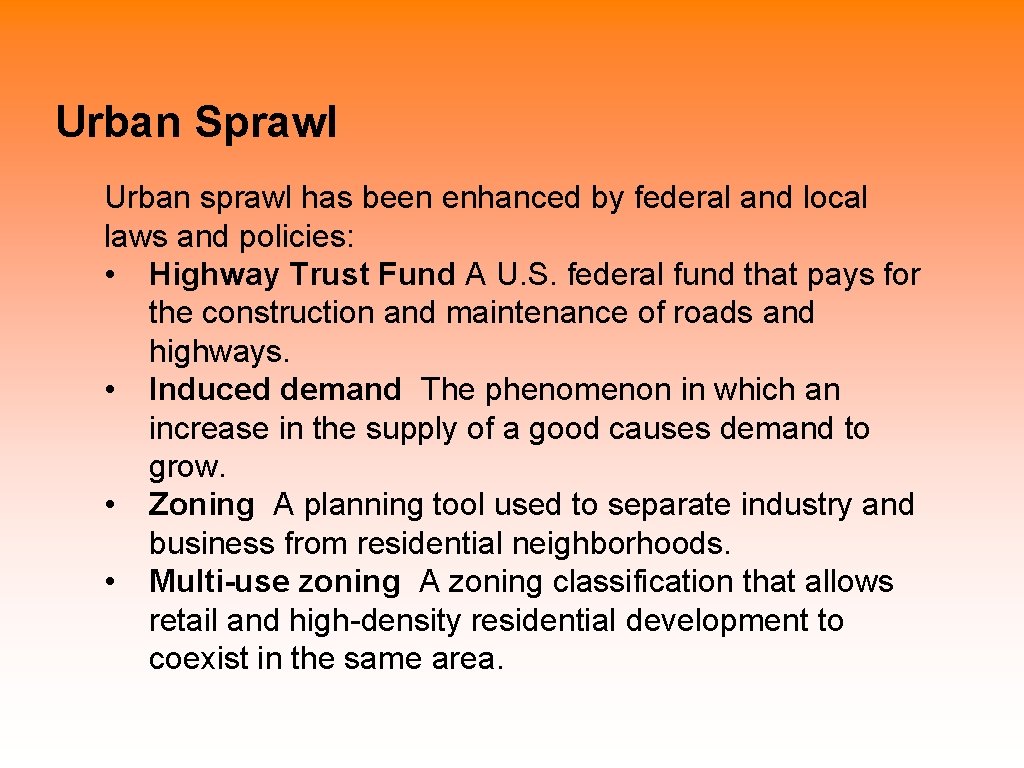 Urban Sprawl

Urban sprawl has been enhanced by federal and local laws and policies:
• Highway Trust Fund A U.S. federal fund that pays for the construction and maintenance of roads and highways.
• Induced demand The phenomenon in which an increase in the supply of a good causes demand to grow.
• Zoning A planning tool used to separate industry and business from residential neighborhoods.
• Multi-use zoning A zoning classification that allows retail and high-density residential development to coexist in the same area.